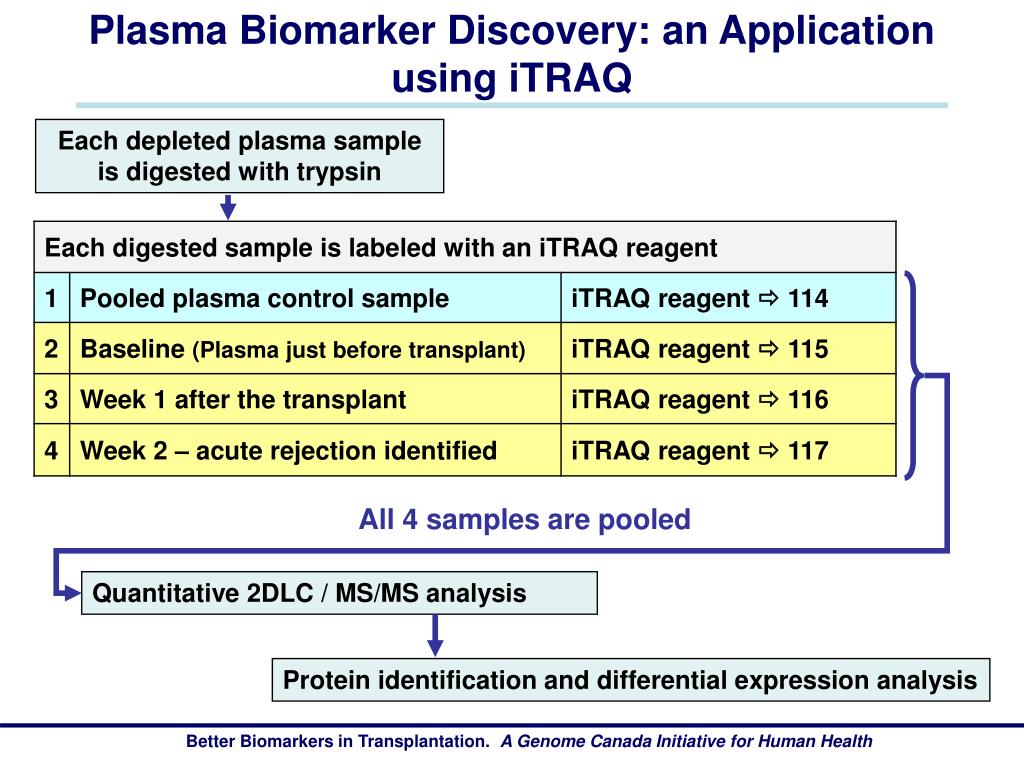 Plasma Biomarker Discovery: an Application using iTRAQ

Each depleted plasma sample is digested with trypsin

| Each digested sample is labeled with an iTRAQ reagent | | |
|---|---|---|
| 1 | Pooled plasma control sample | iTRAQ reagent ⇨ 114 |
| 2 | Baseline (Plasma just before transplant) | iTRAQ reagent ⇨ 115 |
| 3 | Week 1 after the transplant | iTRAQ reagent ⇨ 116 |
| 4 | Week 2 – acute rejection identified | iTRAQ reagent ⇨ 117 |

All 4 samples are pooled

Quantitative 2DLC / MS/MS analysis

Protein identification and differential expression analysis

Better Biomarkers in Transplantation. A Genome Canada Initiative for Human Health